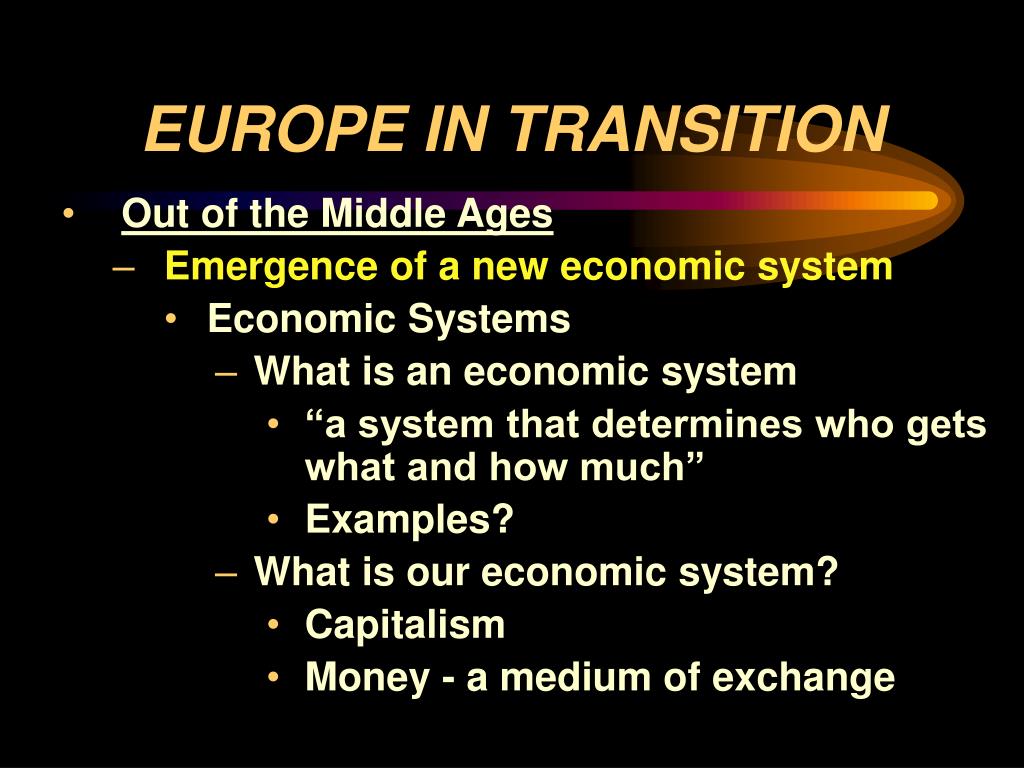 EUROPE IN TRANSITION

• Out of the Middle Ages
– Emergence of a new economic system
• Economic Systems
– What is an economic system
• “a system that determines who gets what and how much”
• Examples?
– What is our economic system?
• Capitalism
• Money - a medium of exchange